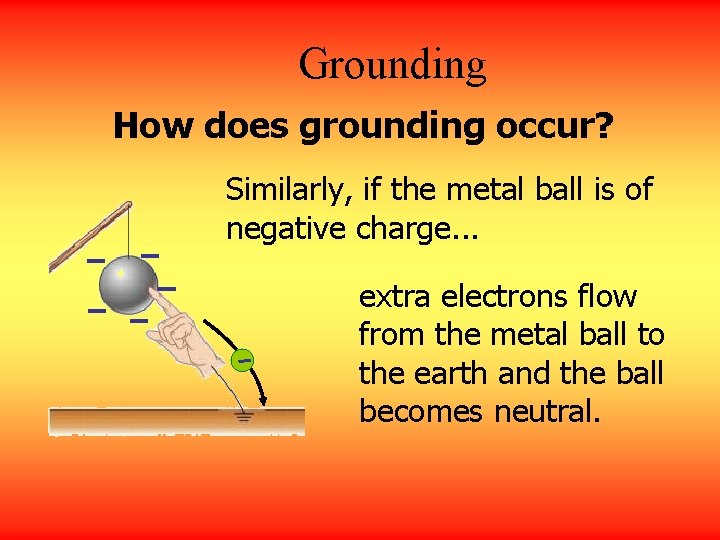 Grounding

How does grounding occur?

Similarly, if the metal ball is of negative charge...

extra electrons flow from the metal ball to the earth and the ball becomes neutral.